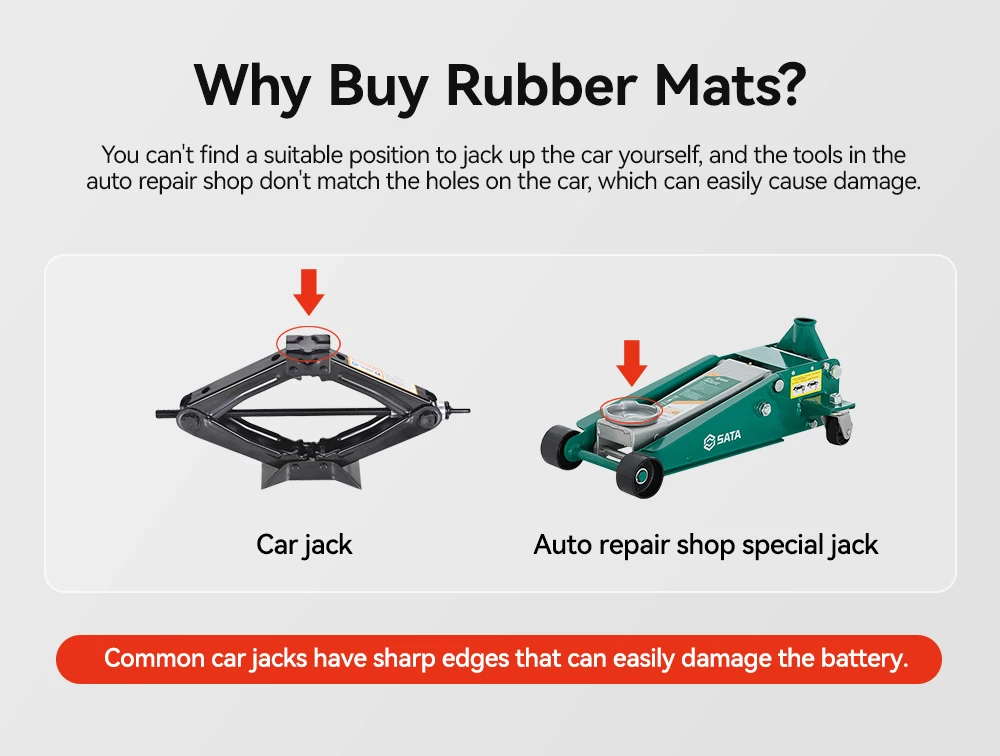 Why Buy Rubber Mats?

You can't find a suitable position to jack up the car yourself, and the tools in the auto repair shop don't match the holes on the car, which can easily cause damage.

SATA

Car jack

Auto repair shop special jack

Common car jacks have sharp edges that can easily damage the battery.